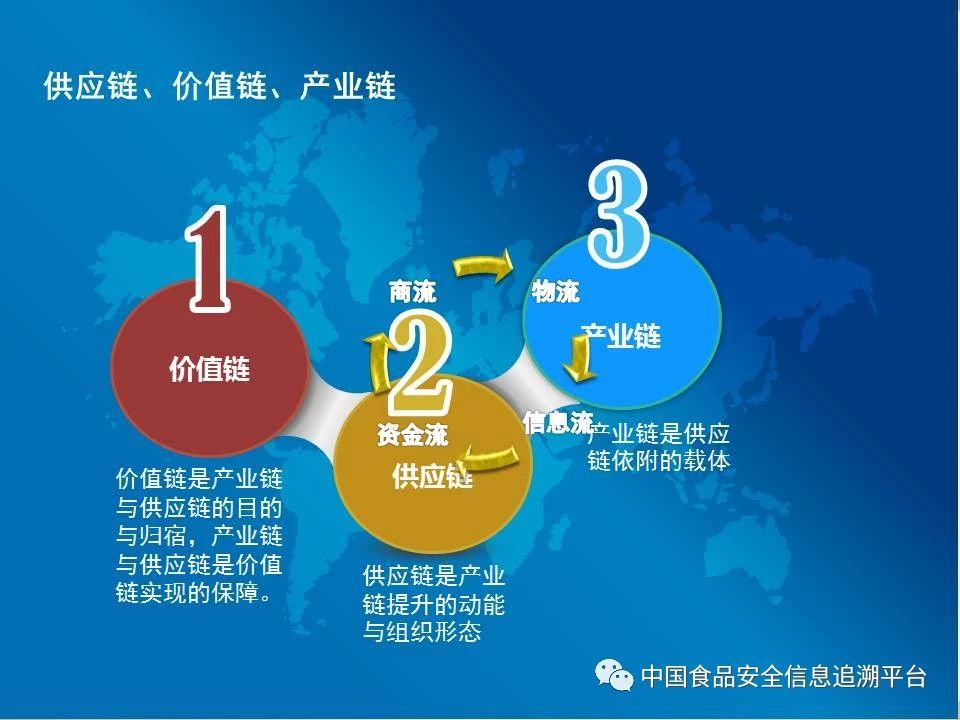 供应链、价值链、产业链

1

价值链

价值链是产业链与供应链的目的与归宿，产业链与供应链是价值链实现的保障。

商流

2

资金流

供应链

供应链是产业链提升的动能与组织形态

3

物流

产业链

信息流

产业链是供应链依附的载体

中国食品安全信息追溯平台